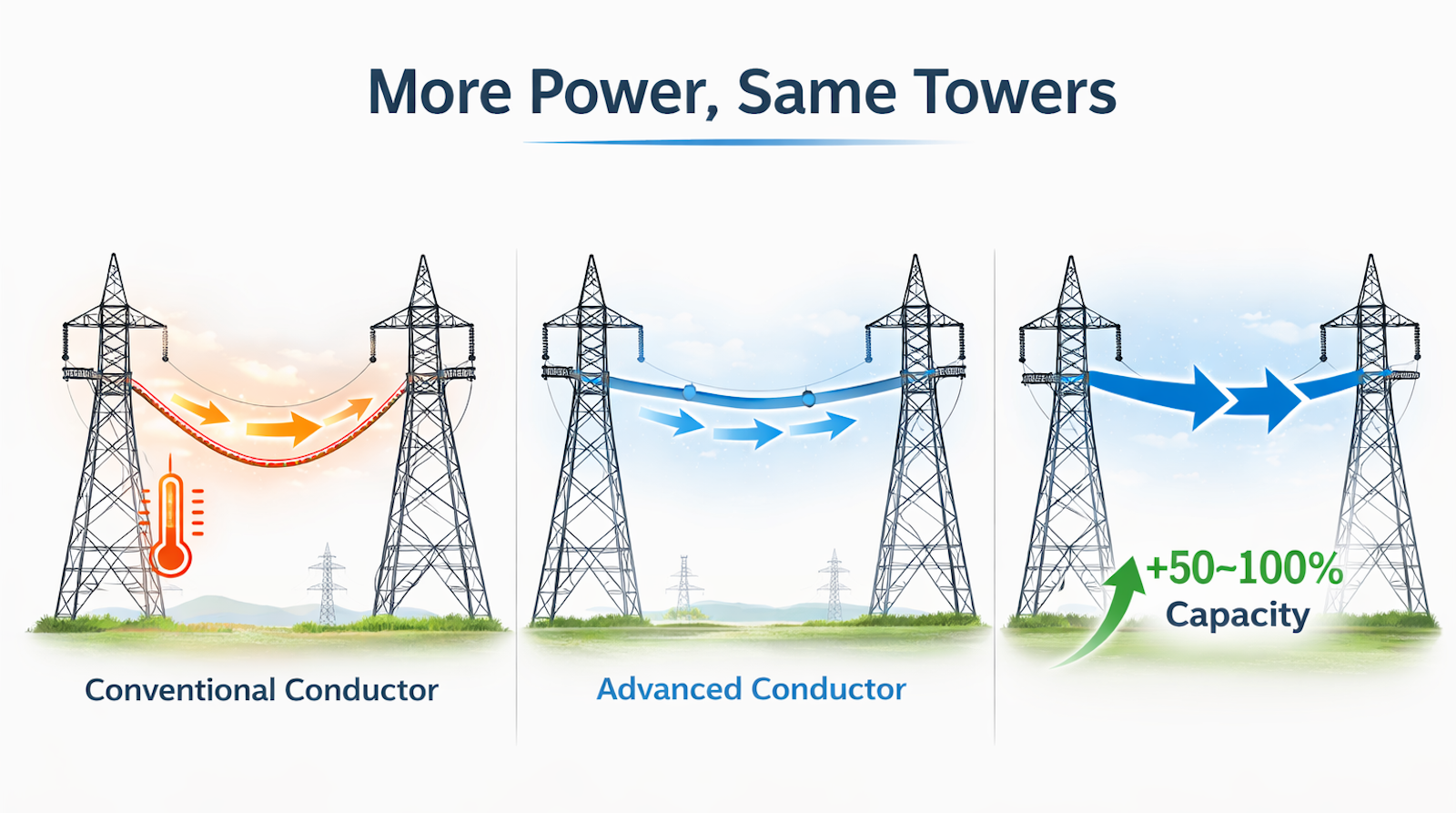 More Power, Same Towers

Conventional Conductor

Advanced Conductor

+50~100%
Capacity